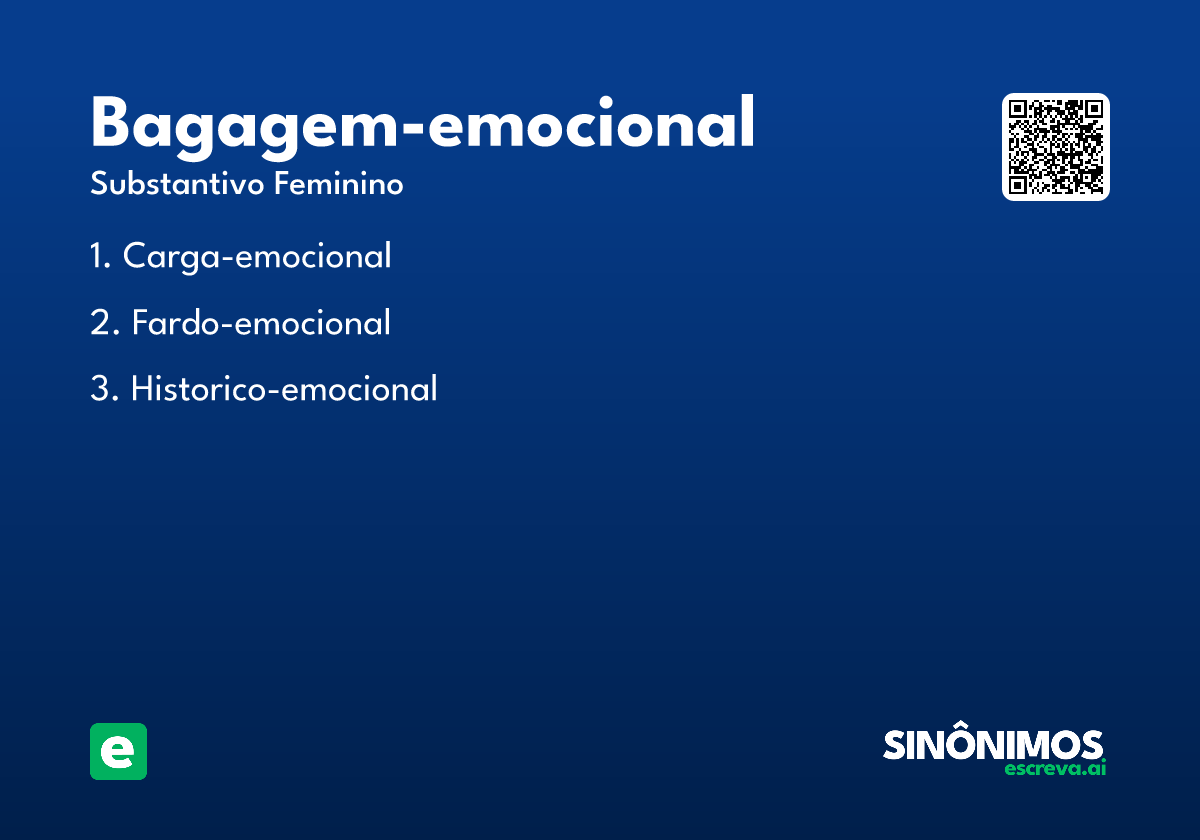 Bagagem-emocional
Substantivo Feminino

1. Carga-emocional

2. Fardo-emocional

3. Historico-emocional

e

SINÔNIMOS
escreva.ai